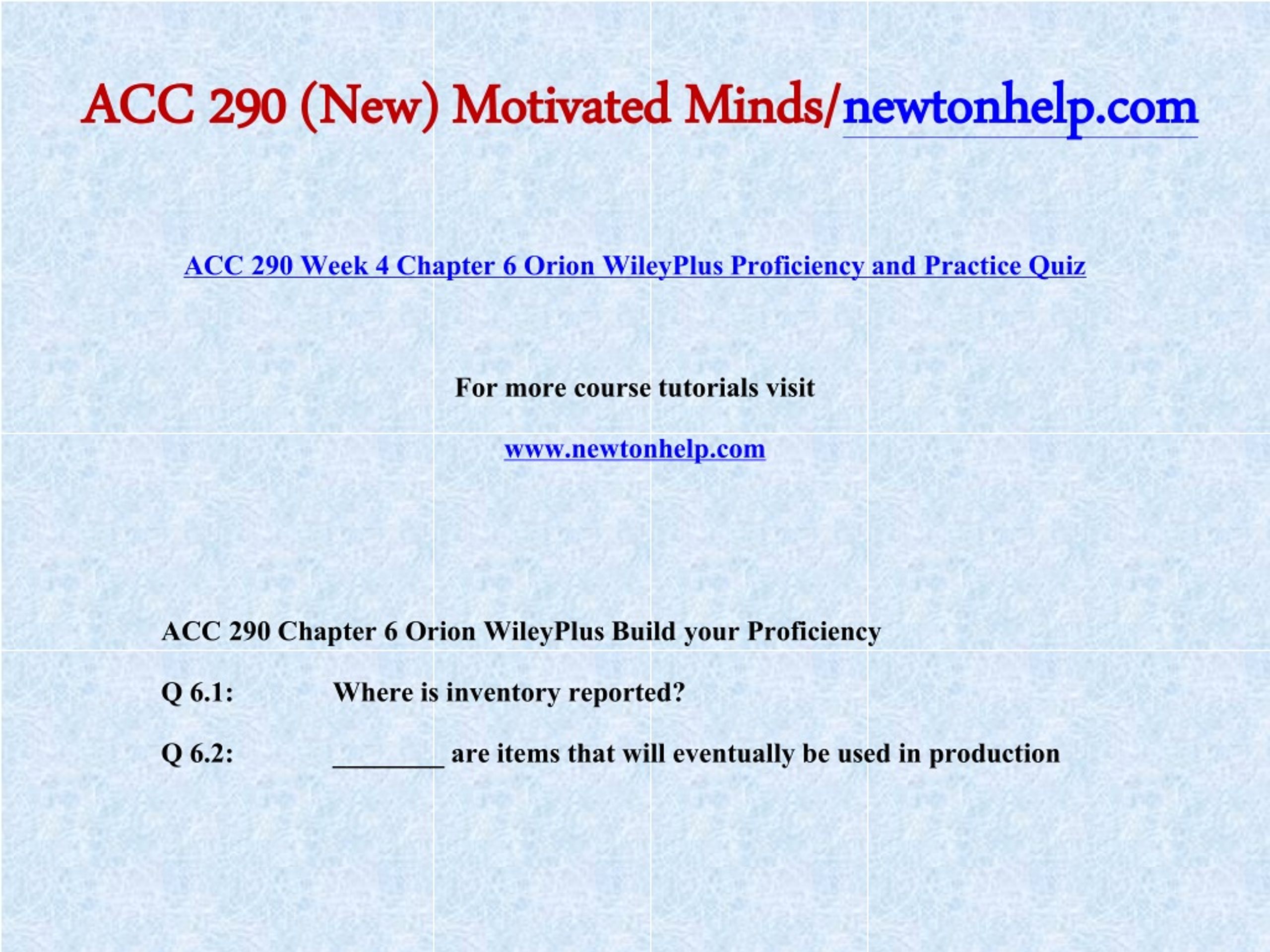 ACC 290 (New) Motivated Minds/newtonhelp.com

ACC 290 Week 4 Chapter 6 Orion WileyPlus Proficiency and Practice Quiz

For more course tutorials visit

www.newtonhelp.com

ACC 290 Chapter 6 Orion WileyPlus Build your Proficiency

Q 6.1: Where is inventory reported?

Q 6.2: ________ are items that will eventually be used in production